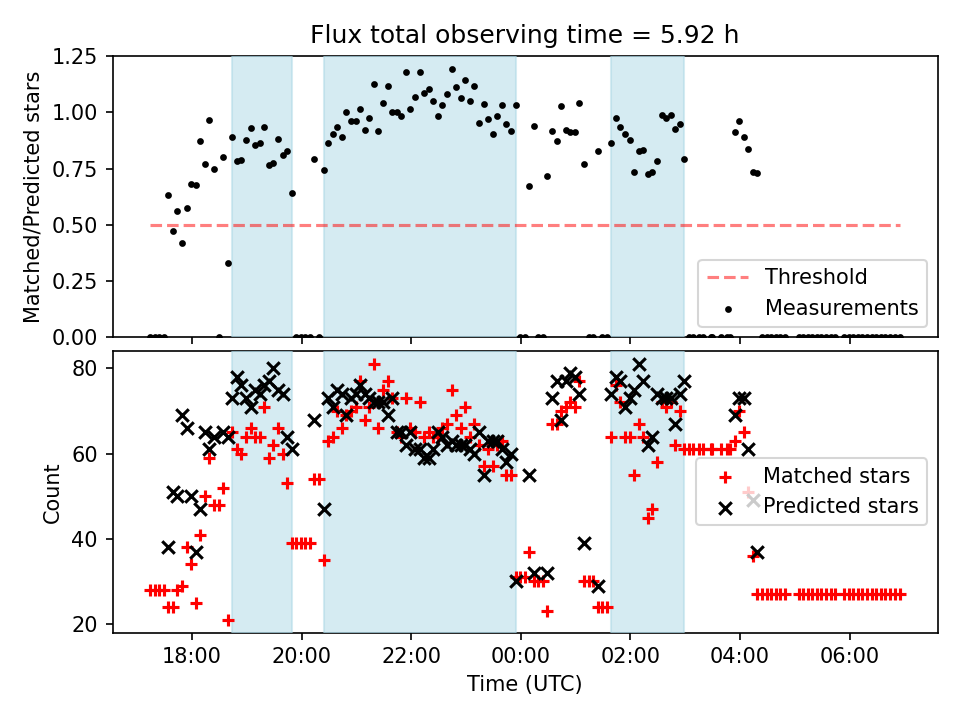 Flux total observing time = 5.92 h

Matched/Predicted stars

1.25
1.00
0.75
0.50
0.25
0.00

Threshold
Measurements

Count

80
60
40
20

Matched stars
Predicted stars

18:00
20:00
22:00
00:00
02:00
04:00
06:00

Time (UTC)